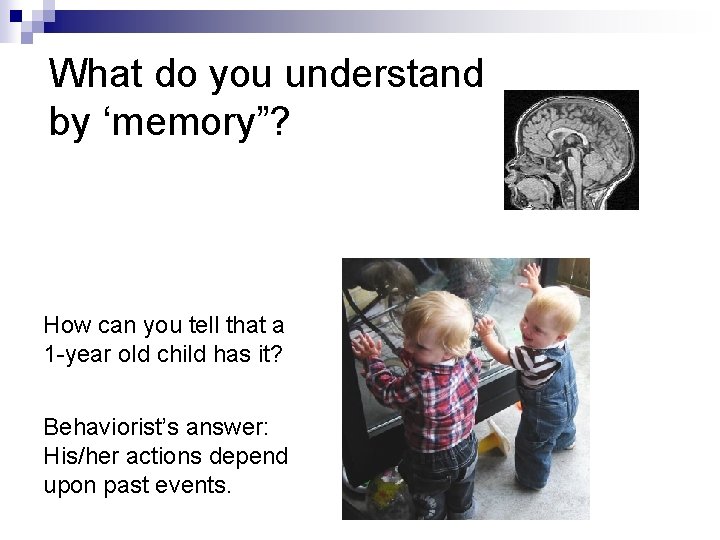 What do you understand by ‘memory”?

How can you tell that a 1-year old child has it?

Behaviorist’s answer: His/her actions depend upon past events.